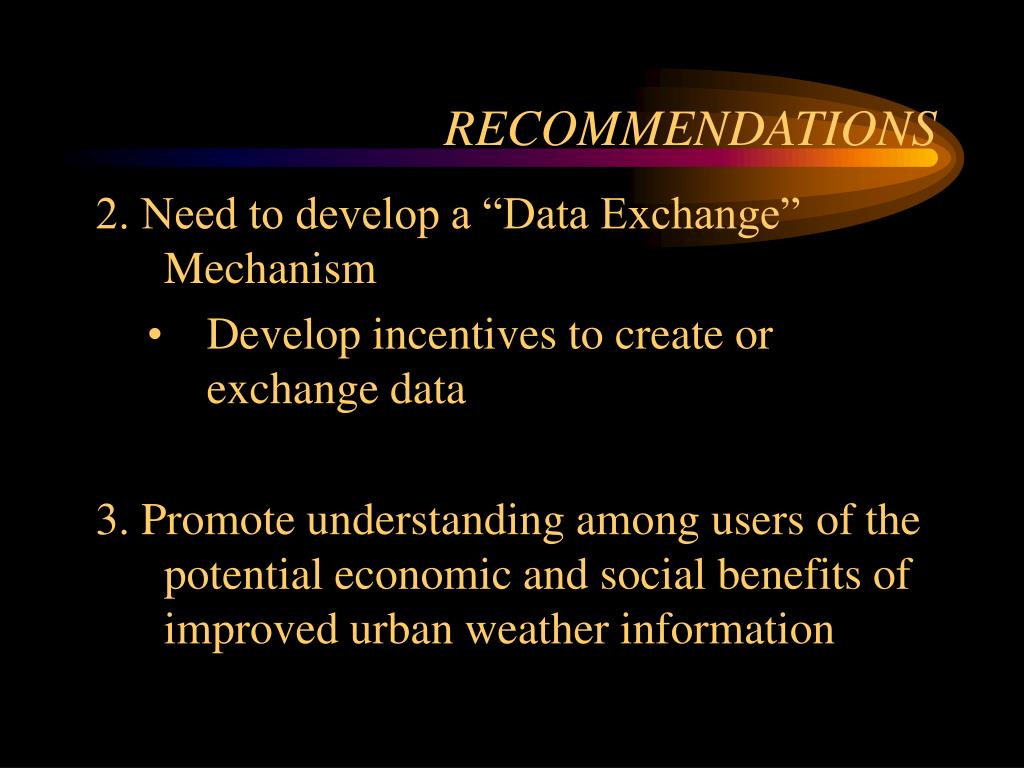 RECOMMENDATIONS

2. Need to develop a “Data Exchange” Mechanism

• Develop incentives to create or exchange data

3. Promote understanding among users of the potential economic and social benefits of improved urban weather information